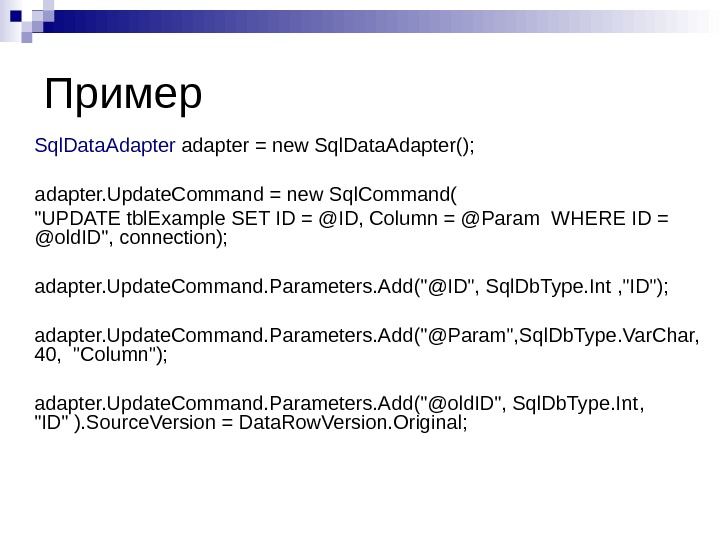 Пример

SqlDataAdapter adapter = new SqlDataAdapter();

adapter.UpdateCommand = new SqlCommand(
"UPDATE tblExample SET ID = @ID, Column = @Param  WHERE ID = @oldID", connection);

adapter.UpdateCommand.Parameters.Add("@ID", SqlDbType.Int ,"ID");

adapter.UpdateCommand.Parameters.Add("@Param",SqlDbType.VarChar, 40,  "Column");

adapter.UpdateCommand.Parameters.Add("@oldID", SqlDbType.Int, "ID" ).SourceVersion = DataRowVersion.Original;